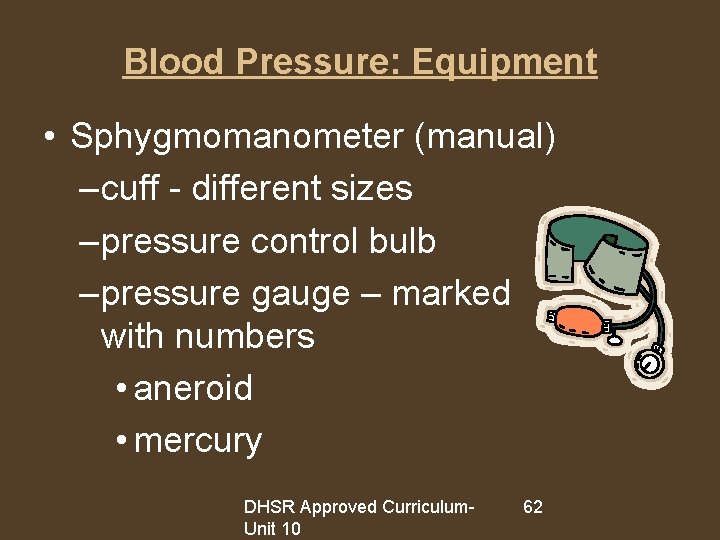 Blood Pressure: Equipment

• Sphygmomanometer (manual)
–cuff - different sizes
–pressure control bulb
–pressure gauge – marked with numbers
• aneroid
• mercury

DHSR Approved Curriculum-Unit 10

62